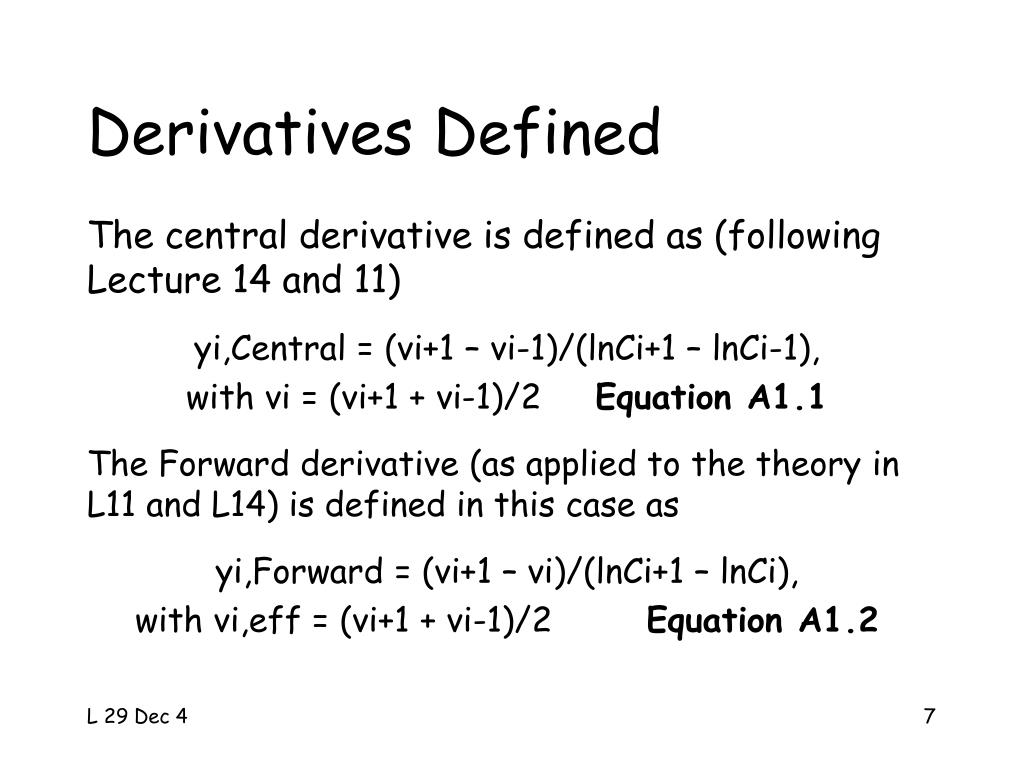 Derivatives Defined

The central derivative is defined as (following Lecture 14 and 11)

yi,Central = (vi+1 – vi-1)/(lnCi+1 – lnCi-1),
with vi = (vi+1 + vi-1)/2 **Equation A1.1**

The Forward derivative (as applied to the theory in L11 and L14) is defined in this case as

yi,Forward = (vi+1 – vi)/(lnCi+1 – lnCi),
with vi,eff = (vi+1 + vi-1)/2 **Equation A1.2**

L 29 Dec 4

7